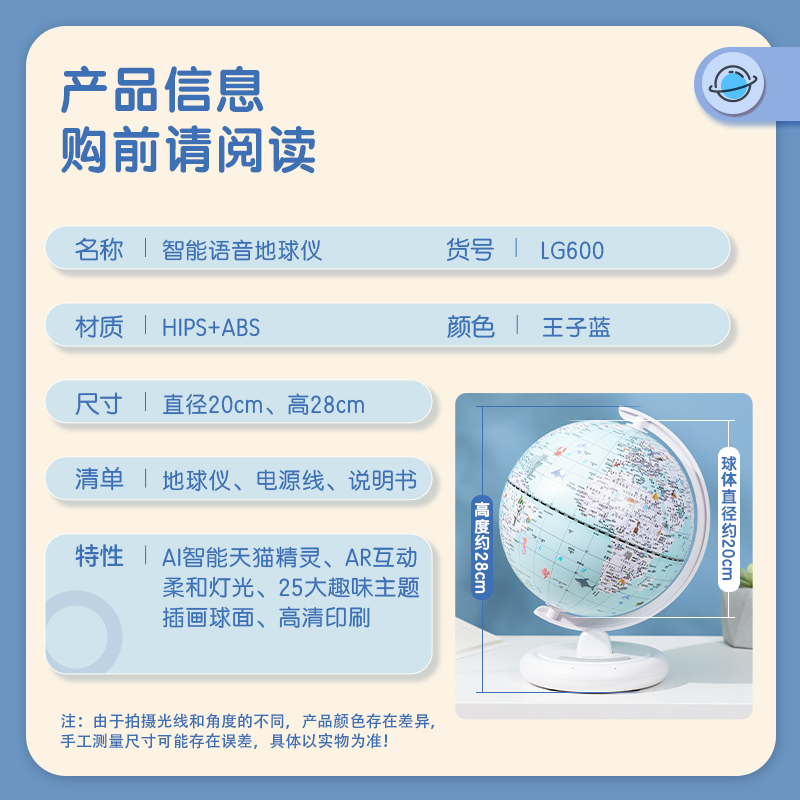 产品信息
购前请阅读

名称 | 智能语音地球仪 货号 | LG600

材质 | HIPS+ABS 颜色 | 王子蓝

尺寸 | 直径20cm、高28cm

清单 | 地球仪、电源线、说明书

特性 | AI智能天猫精灵、AR互动 柔和灯光、25大趣味主题 插画球面、高清印刷

高度约28cm

球体直径约20cm

注：由于拍摄光线和角度的不同，产品颜色存在差异，手工测量尺寸可能存在误差，具体以实物为准！